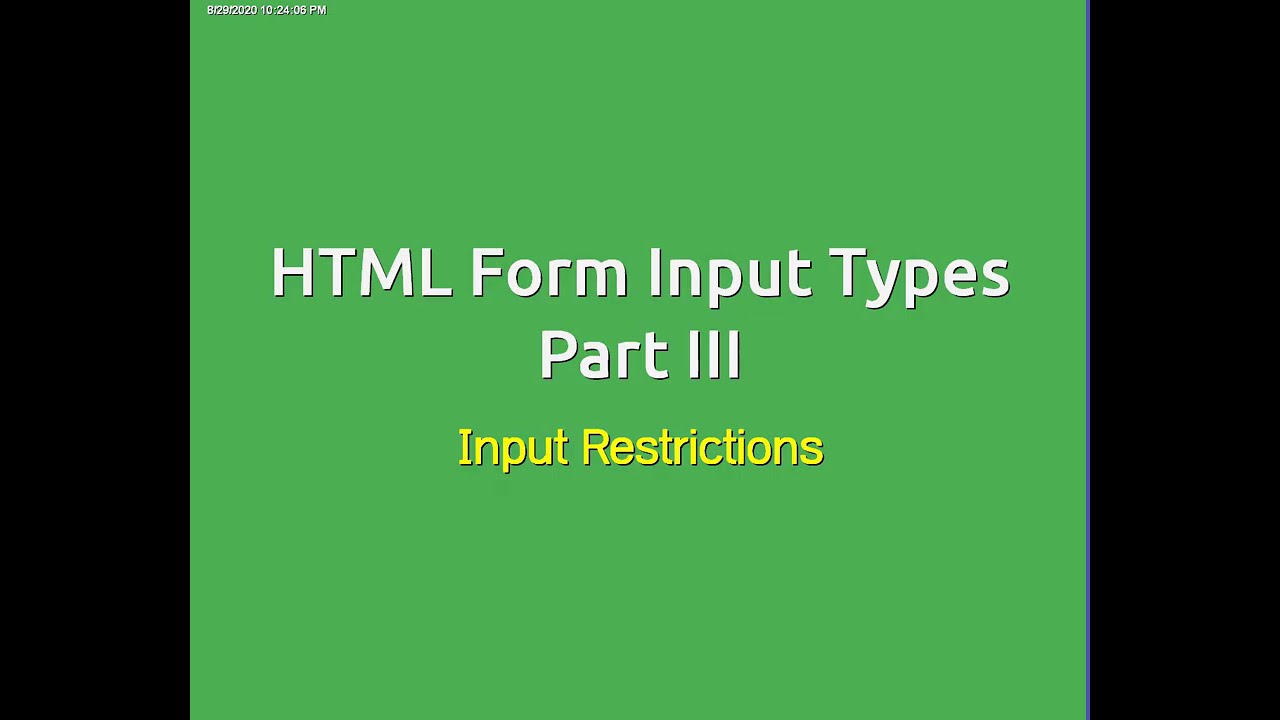 8/29/2020 10:24:06 PM

HTML Form Input Types Part III

Input Restrictions